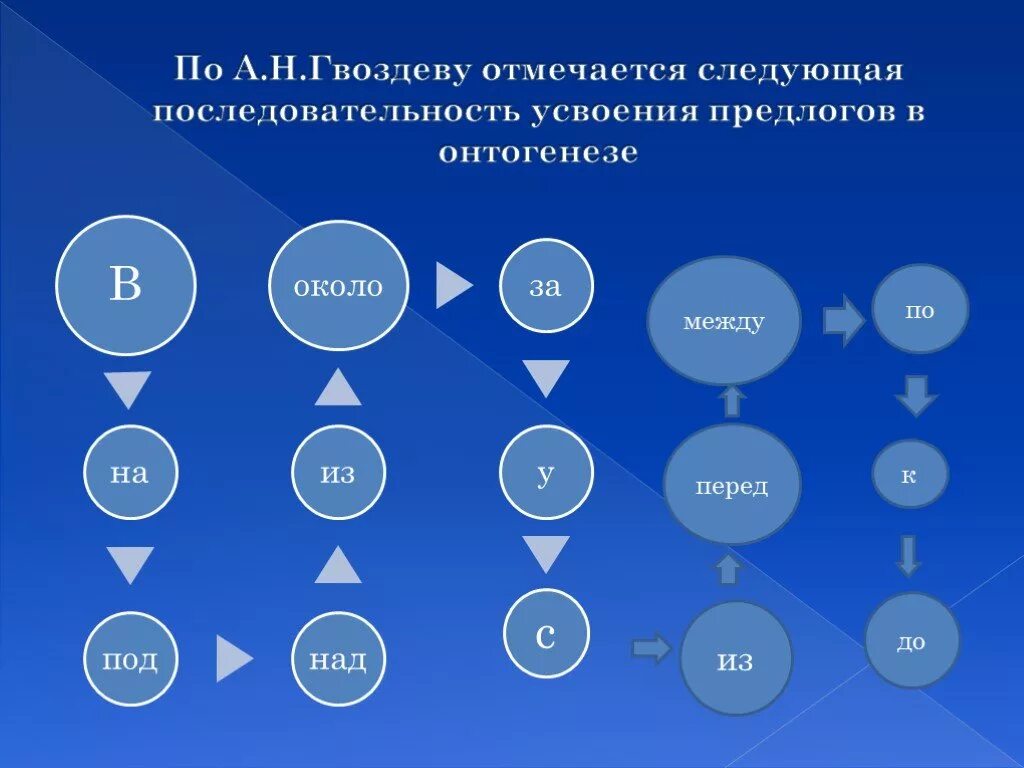 По А.Н.Гвоздеву отмечается следующая последовательность усвоения предлогов в онтогенезе

В

на

под

над

из

около

за

у

с

из

перед

между

по

к

до